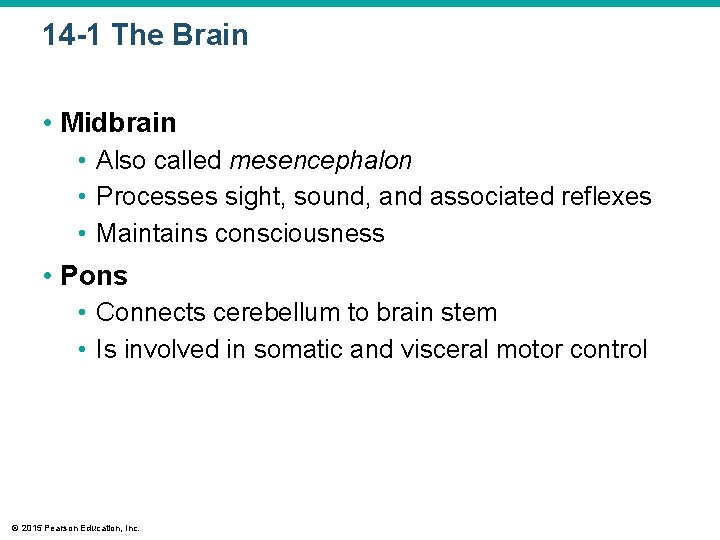 14-1 The Brain

• Midbrain
  • Also called mesencephalon
  • Processes sight, sound, and associated reflexes
  • Maintains consciousness

• Pons
  • Connects cerebellum to brain stem
  • Is involved in somatic and visceral motor control

© 2015 Pearson Education, Inc.